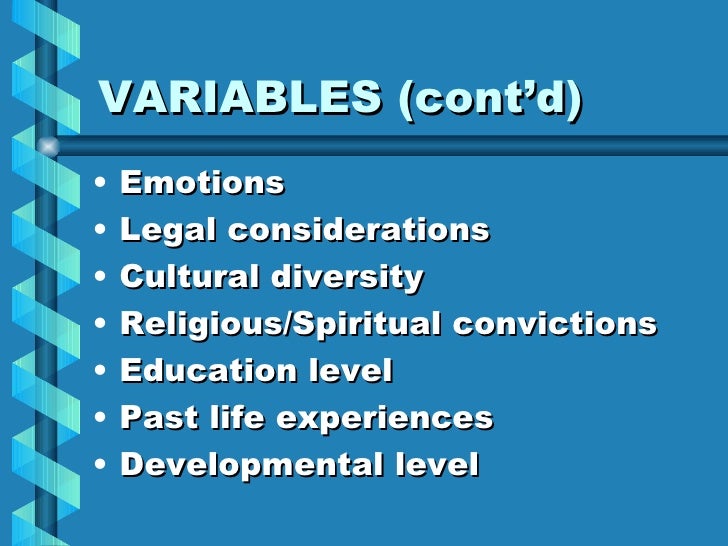 VARIABLES (cont'd)

• Emotions
• Legal considerations
• Cultural diversity
• Religious/Spiritual convictions
• Education level
• Past life experiences
• Developmental level